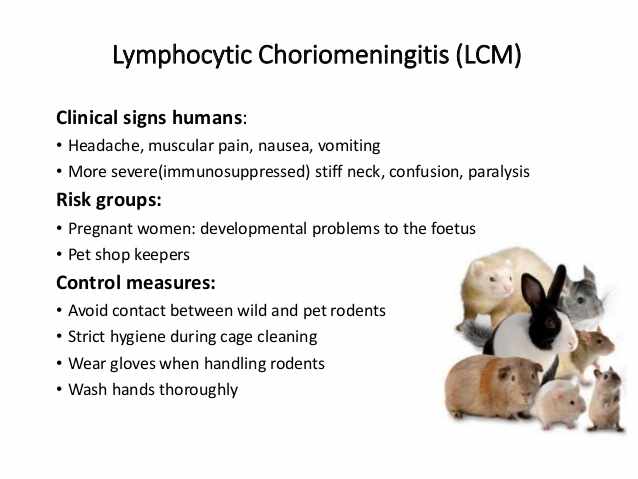 Lymphocytic Choriomeningitis (LCM)

Clinical signs humans:

• Headache, muscular pain, nausea, vomiting
• More severe(immunosuppressed) stiff neck, confusion, paralysis

Risk groups:

• Pregnant women: developmental problems to the foetus
• Pet shop keepers

Control measures:

• Avoid contact between wild and pet rodents
• Strict hygiene during cage cleaning
• Wear gloves when handling rodents
• Wash hands thoroughly